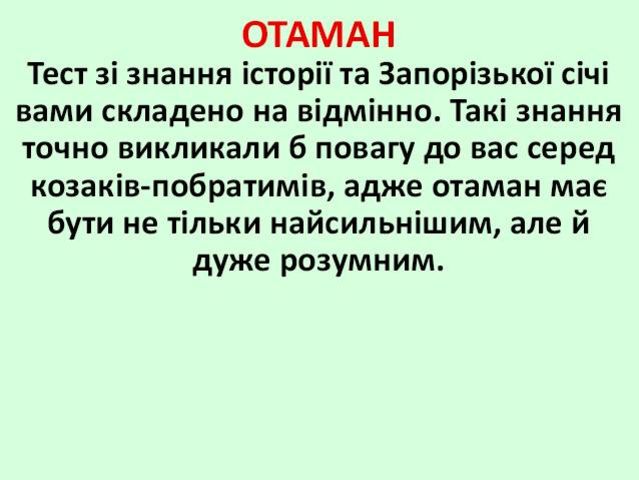 ОТАМАН

Тест зі знання історії та Запорізької січі вами складено на відмінно. Такі знання точно викликали б повагу до вас серед козаків-побратимів, адже отаман має бути не тільки найсильнішим, але й дуже розумним.